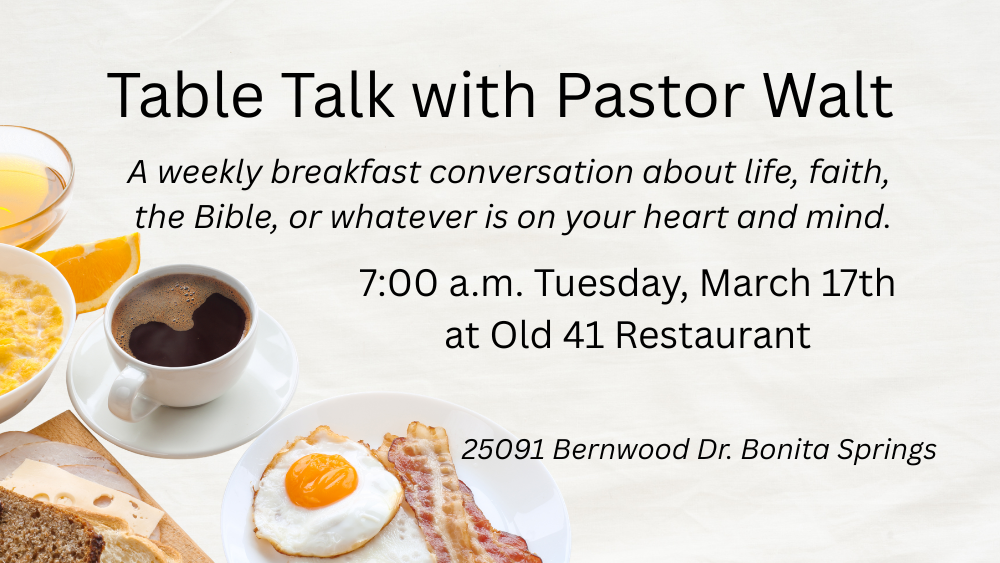 Table Talk with Pastor Walt

A weekly breakfast conversation about life, faith, the Bible, or whatever is on your heart and mind.

7:00 a.m. Tuesday, March 17th at Old 41 Restaurant

25091 Bernwood Dr. Bonita Springs